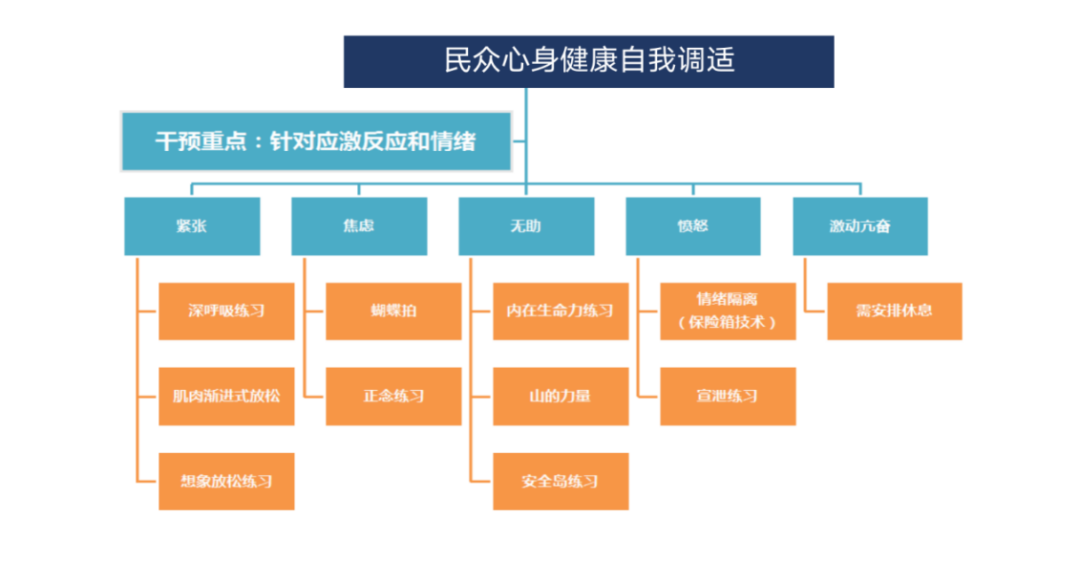 民众心身健康自我调适

干预重点：针对应激反应和情绪

紧张

深呼吸练习

肌肉渐进式放松

想象放松练习

焦虑

蝴蝶拍

正念练习

无助

内在生命力练习

山的力量

安全岛练习

愤怒

情绪隔离（保险箱技术）

宣泄练习

激动亢奋

需安排休息